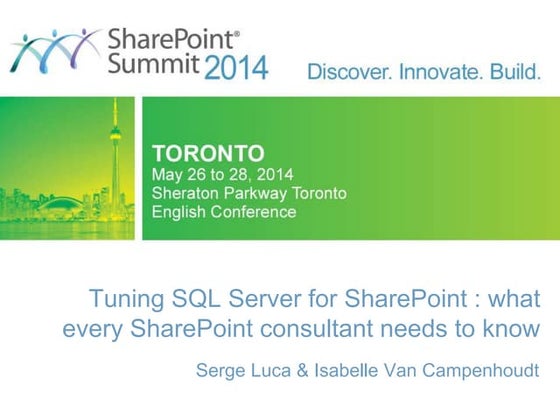 SharePoint®
Summit 2014

Discover. Innovate. Build.

TORONTO
May 26 to 28, 2014
Sheraton Parkway Toronto
English Conference

Tuning SQL Server for SharePoint : what every SharePoint consultant needs to know

Serge Luca & Isabelle Van Campenhoudt